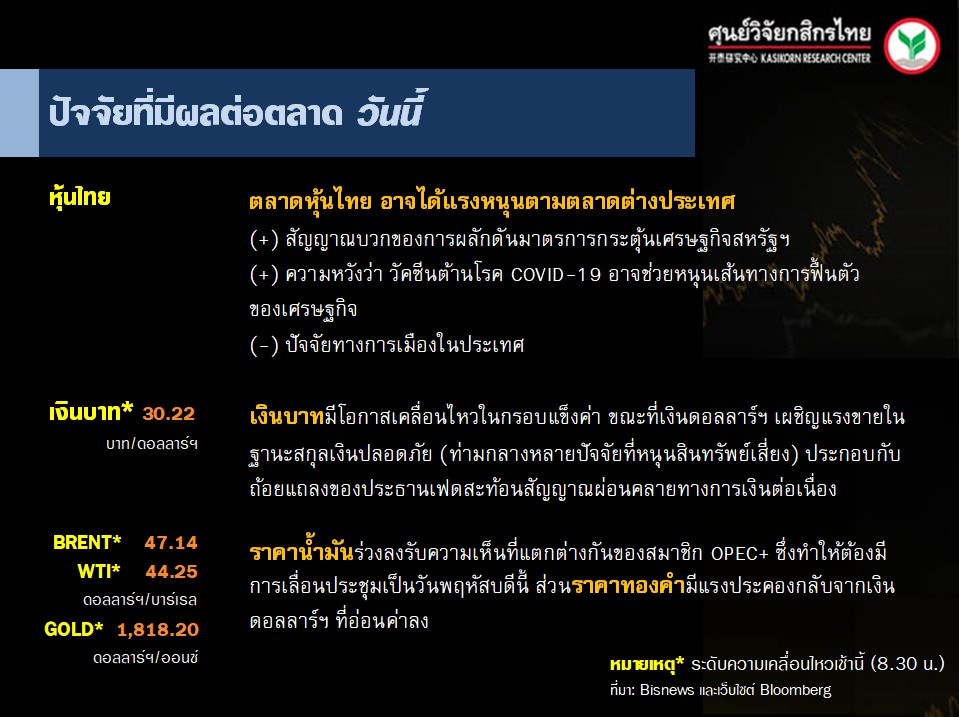 ศูนย์วิจัยกสิกรไทย
开泰研究中心 KASIKORN RESEARCH CENTER

ปัจจัยที่มีผลต่อตลาด วันนี้

หุ้นไทย

ตลาดหุ้นไทย อาจได้แรงหนุนตามตลาดต่างประเทศ
(+) สัญญาณบวกของการผลักดันมาตรการกระตุ้นเศรษฐกิจสหรัฐฯ
(+) ความหวังว่า วัคซีนต้านโรค COVID-19 อาจช่วยหนุนเส้นทางการฟื้นตัวของเศรษฐกิจ
(-) ปัจจัยทางการเมืองในประเทศ

เงินบาท* 30.22
บาท/ดอลลาร์ฯ

เงินบาทมีโอกาสเคลื่อนไหวในกรอบแข็งค่า ขณะที่เงินดอลลาร์ฯ เผชิญแรงขายในฐานะสกุลเงินปลอดภัย (ท่ามกลางหลายปัจจัยที่หนุนสินทรัพย์เสี่ยง) ประกอบกับถ้อยแถลงของประธานเฟดสะท้อนสัญญาณผ่อนคลายทางการเงินต่อเนื่อง

BRENT* 47.14
WTI* 44.25
ดอลลาร์ฯ/บาร์เรล
GOLD* 1,818.20
ดอลลาร์ฯ/ออนซ์

ราคาน้ำมันร่วงลงรับความเห็นที่แตกต่างกันของสมาชิก OPEC+ ซึ่งทำให้ต้องมีการเลื่อนประชุมเป็นวันพฤหัสบดีนี้ ส่วนราคาทองคำมีแรงประคองกลับจากเงินดอลลาร์ฯ ที่อ่อนค่าลง

หมายเหตุ* ระดับความเคลื่อนไหวเช้านี้ (8.30 น.)
ที่มา: Bisnews และเว็บไซต์ Bloomberg